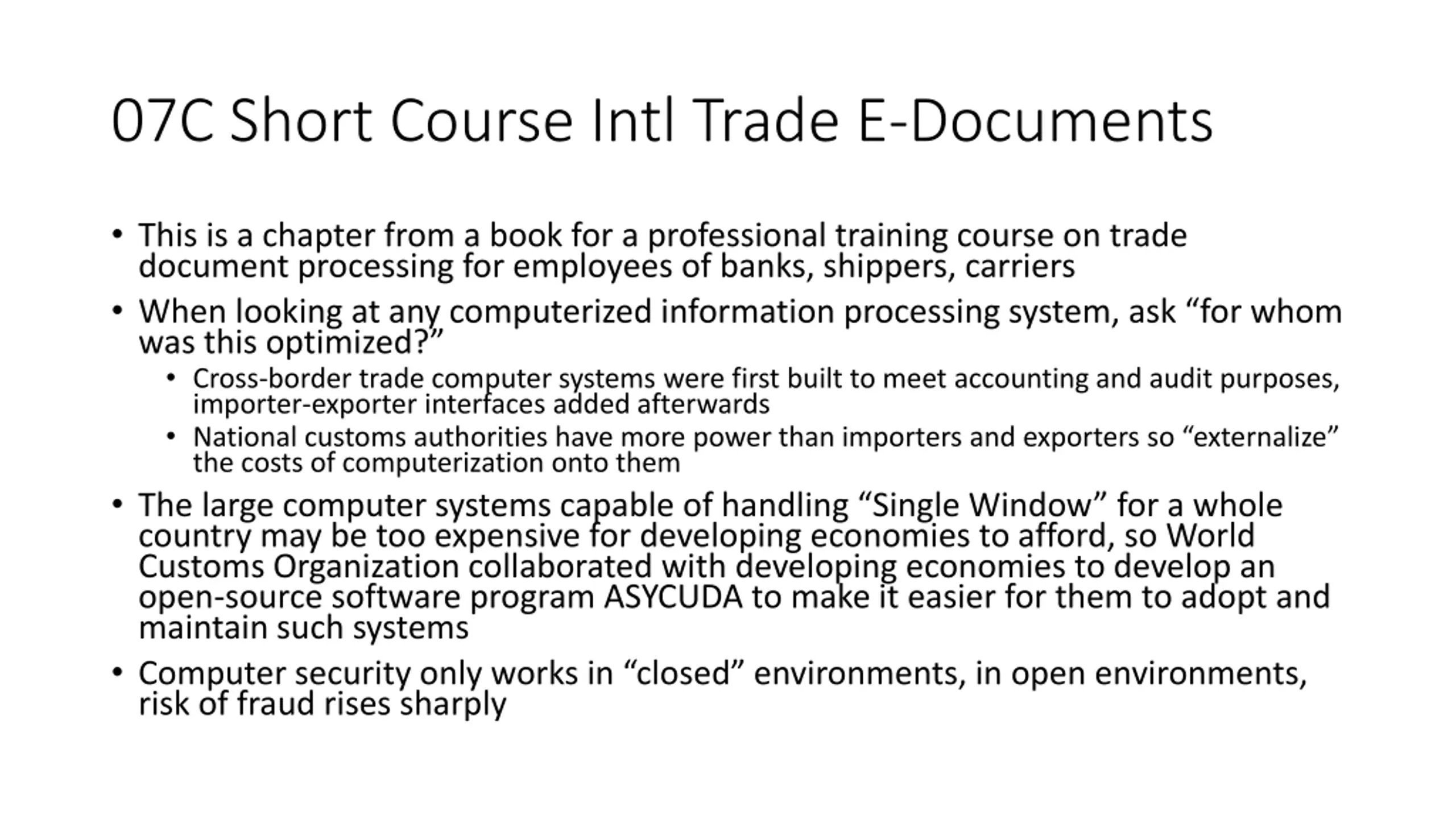 07C Short Course Intl Trade E-Documents

• This is a chapter from a book for a professional training course on trade document processing for employees of banks, shippers, carriers

• When looking at any computerized information processing system, ask “for whom was this optimized?”

  • Cross-border trade computer systems were first built to meet accounting and audit purposes, importer-exporter interfaces added afterwards

  • National customs authorities have more power than importers and exporters so “externalize” the costs of computerization onto them

• The large computer systems capable of handling “Single Window” for a whole country may be too expensive for developing economies to afford, so World Customs Organization collaborated with developing economies to develop an open-source software program ASYCUDA to make it easier for them to adopt and maintain such systems

• Computer security only works in “closed” environments, in open environments, risk of fraud rises sharply